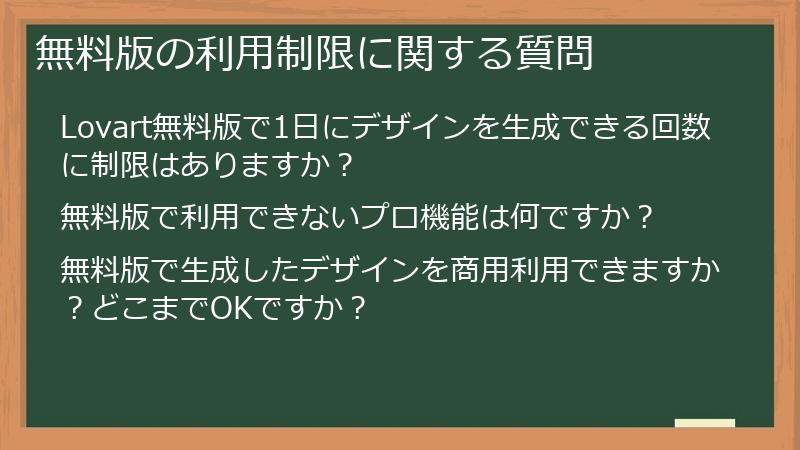 無料版の利用制限に関する質問

Lovart無料版で1日にデザインを生成できる回数に制限はありますか？

無料版で利用できないプロ機能は何ですか？

無料版で生成したデザインを商用利用できますか？どこまでOKですか？